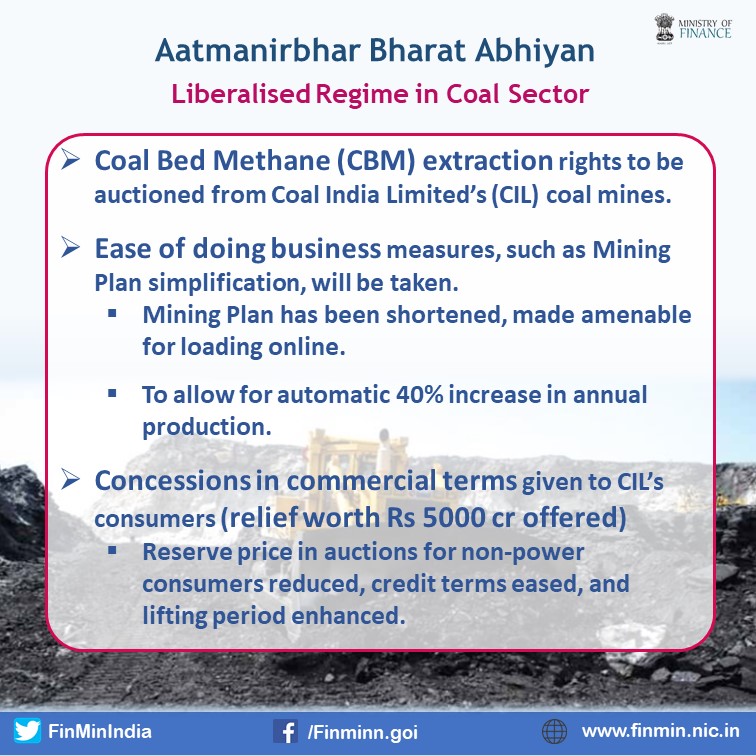 MINISTRY OF FINANCE

Aatmanirbhar Bharat Abhiyan

Liberalised Regime in Coal Sector

➢ Coal Bed Methane (CBM) extraction rights to be auctioned from Coal India Limited's (CIL) coal mines.

➢ Ease of doing business measures, such as Mining Plan simplification, will be taken.

▪ Mining Plan has been shortened, made amenable for loading online.

▪ To allow for automatic 40% increase in annual production.

➢ Concessions in commercial terms given to CIL's consumers (relief worth Rs 5000 cr offered)

▪ Reserve price in auctions for non-power consumers reduced, credit terms eased, and lifting period enhanced.

FinMinIndia /Finminn.goi www.finmin.nic.in